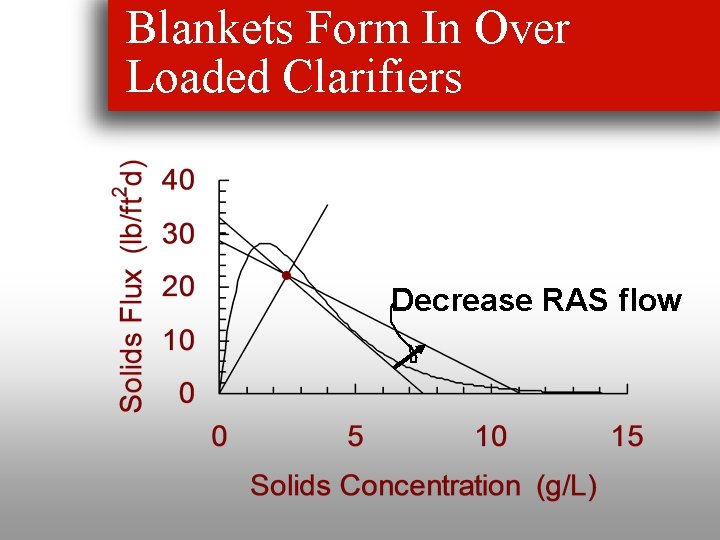 Blankets Form In Over Loaded Clarifiers

Solids Flux (lb/ft$^2$d)

40
30
20
10
0

Decrease RAS flow

0
5
10
15

Solids Concentration (g/L)